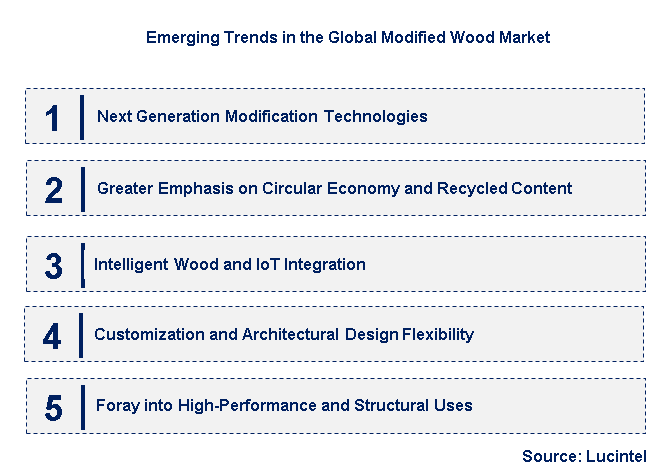 Emerging Trends in the Global Modified Wood Market

1 Next Generation Modification Technologies

2 Greater Emphasis on Circular Economy and Recycled Content

3 Intelligent Wood and IoT Integration

4 Customization and Architectural Design Flexibility

5 Foray into High-Performance and Structural Uses

Source: Lucintel